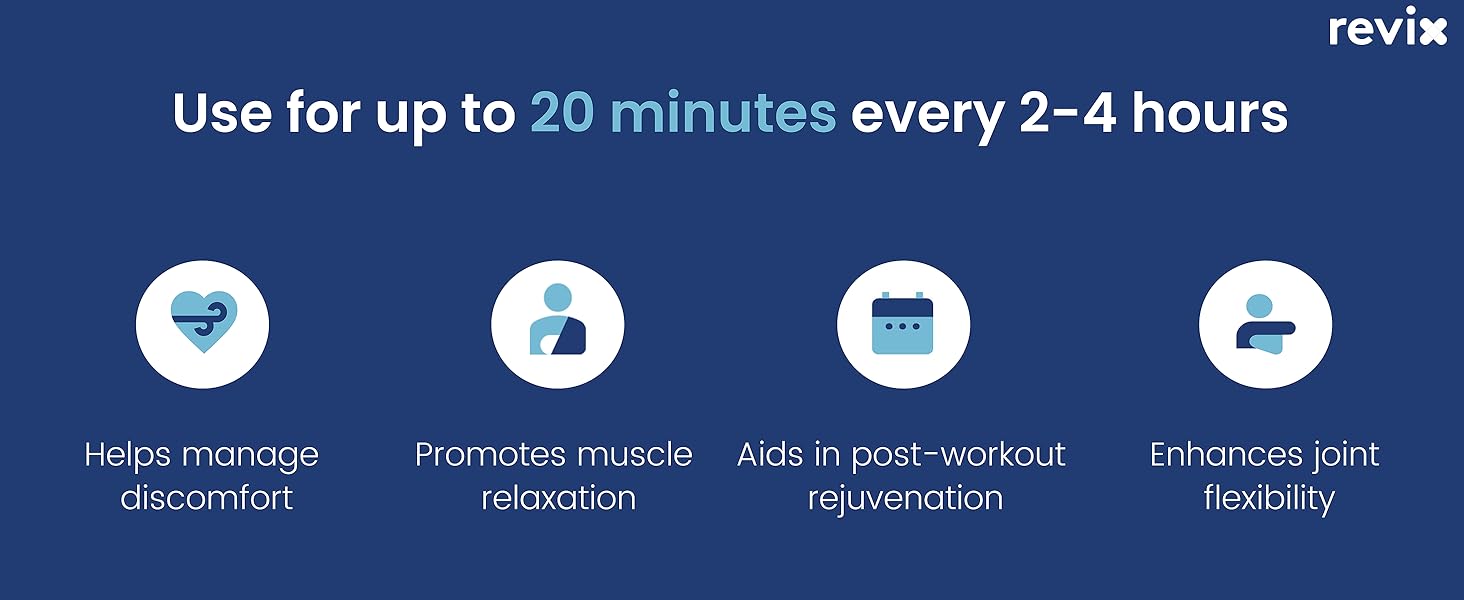 revix

Use for up to 20 minutes every 2-4 hours

Helps manage discomfort

Promotes muscle relaxation

Aids in post-workout rejuvenation

Enhances joint flexibility